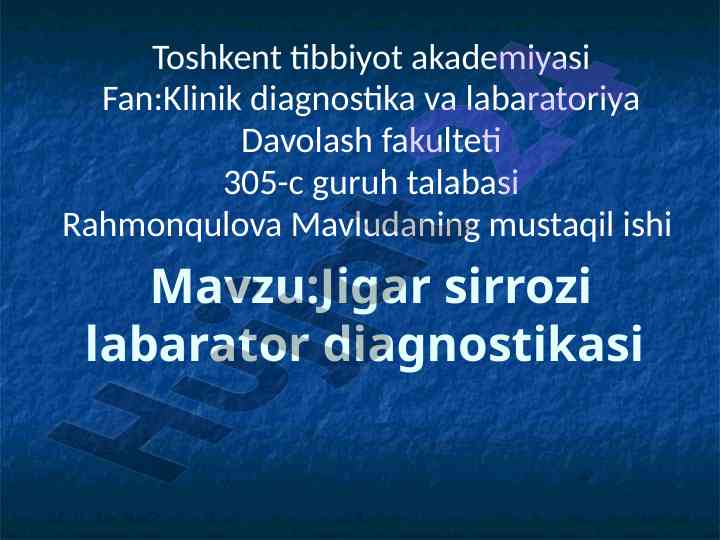 Toshkent tibbiyot akademiyasi
Fan:Klinik diagnostika va labaratoriya
Davolash fakulteti
305-c guruh talabasi
Rahmonqulova Mavludaning mustaqil ishi

Mavzu:Jigar sirrozi labarator diagnostikasi

Hujjat